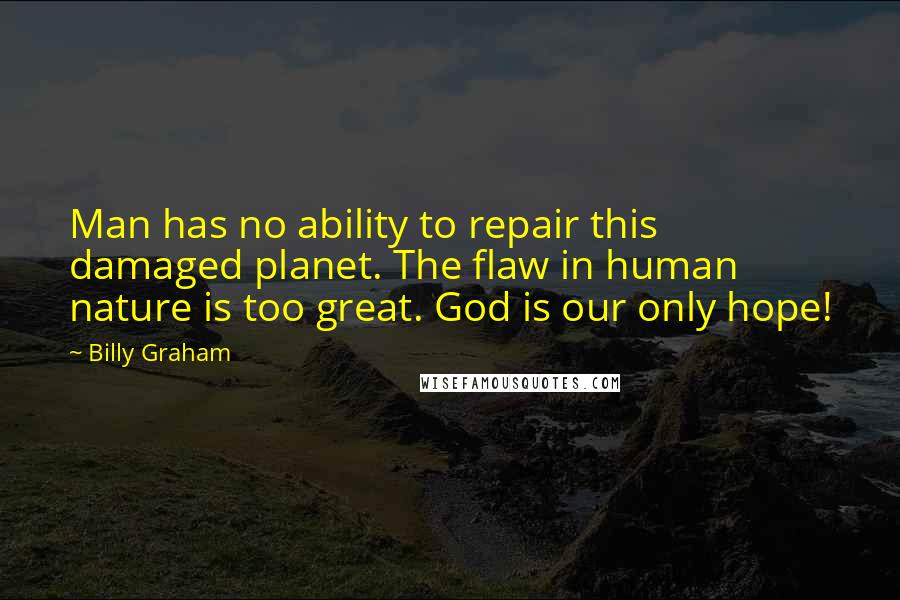 Man has no ability to repair this damaged planet. The flaw in human nature is too great. God is our only hope!

~ Billy Graham

WISEFAMOUSQUOTES.COM